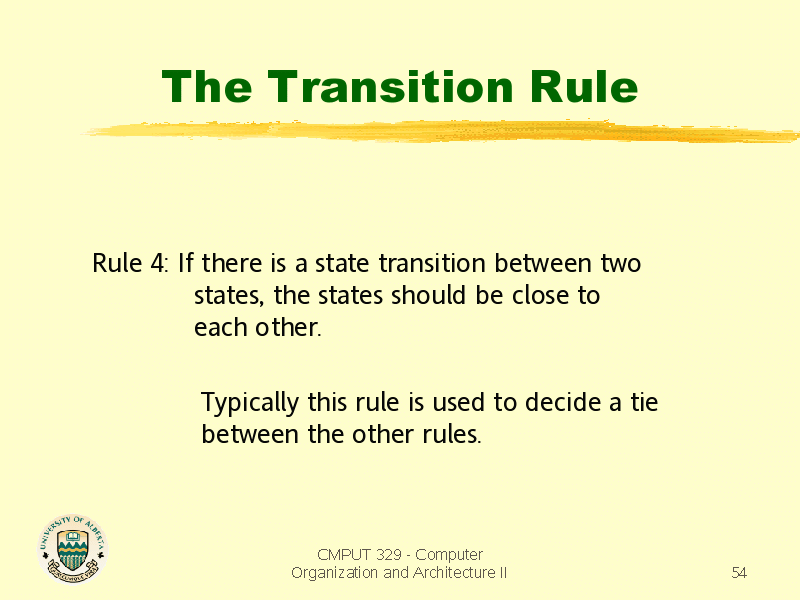 The Transition Rule

Rule 4: If there is a state transition between two states, the states should be close to each other.

Typically this rule is used to decide a tie between the other rules.

UNIVERSITY OF ALBERTA

CMPUT 329 - Computer Organization and Architecture II

54